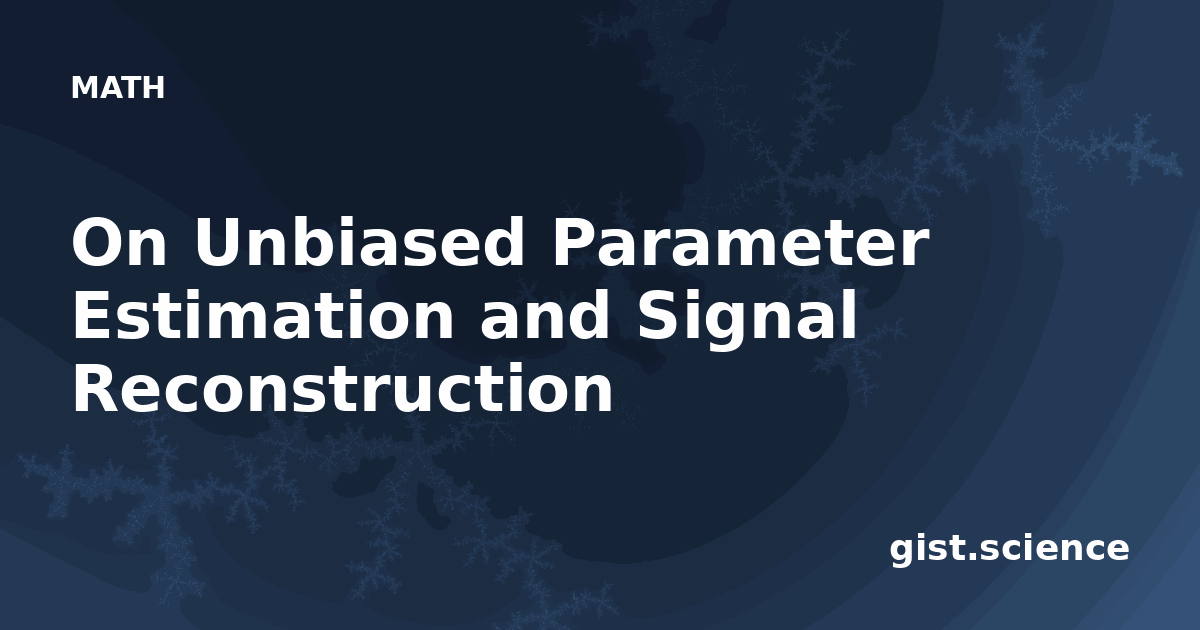 MATH

On Unbiased Parameter Estimation and Signal Reconstruction

gist.science